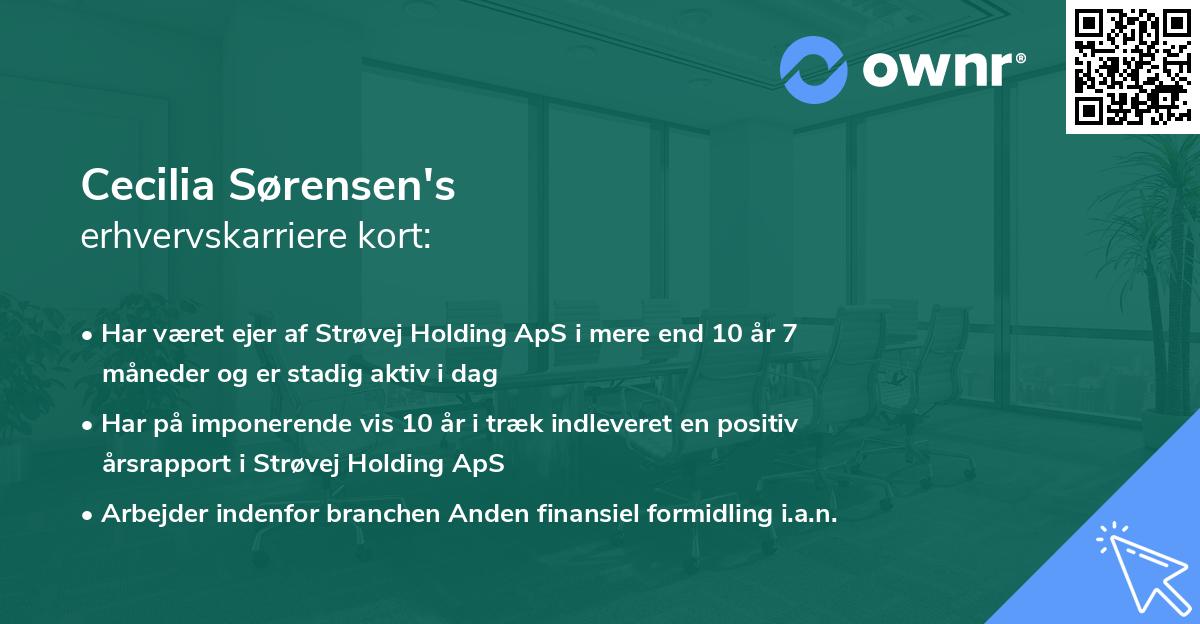 ownr®

Cecilia Sørensen's
erhvervskarriere kort:

• Har været ejer af Strøvej Holding ApS i mere end 10 år 7 måneder og er stadig aktiv i dag

• Har på imponerende vis 10 år i træk indleveret en positiv årsrapport i Strøvej Holding ApS

• Arbejder indenfor branchen Anden finansiel formidling i.a.n.